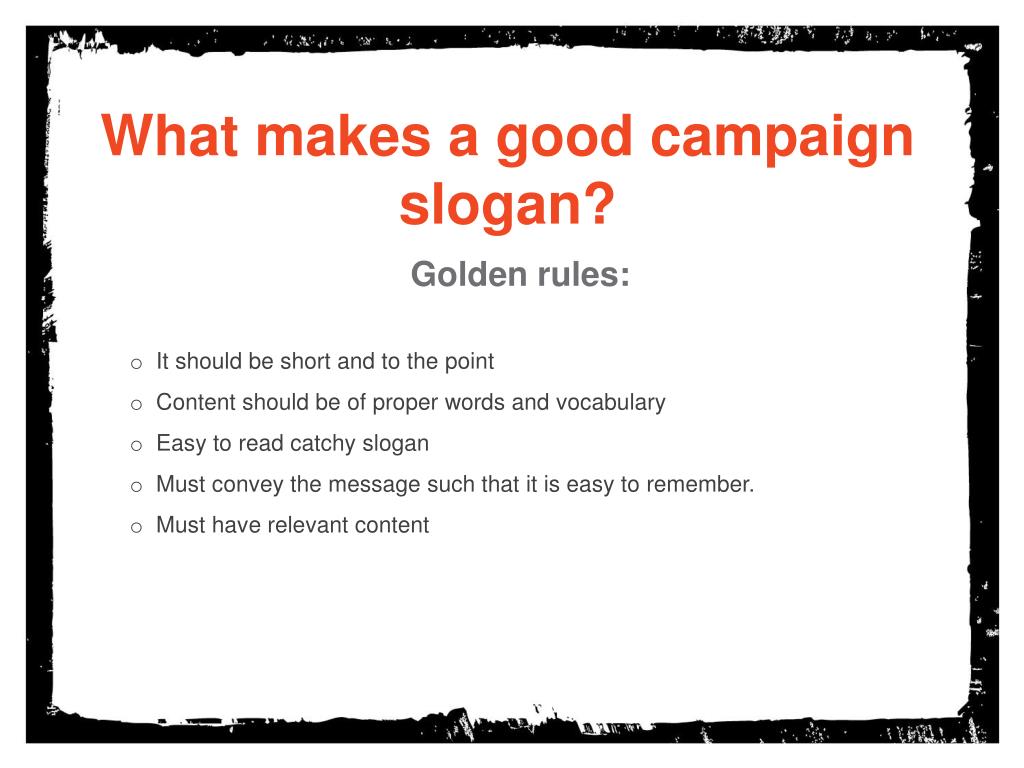 What makes a good campaign slogan?

Golden rules:

o It should be short and to the point
o Content should be of proper words and vocabulary
o Easy to read catchy slogan
o Must convey the message such that it is easy to remember.
o Must have relevant content